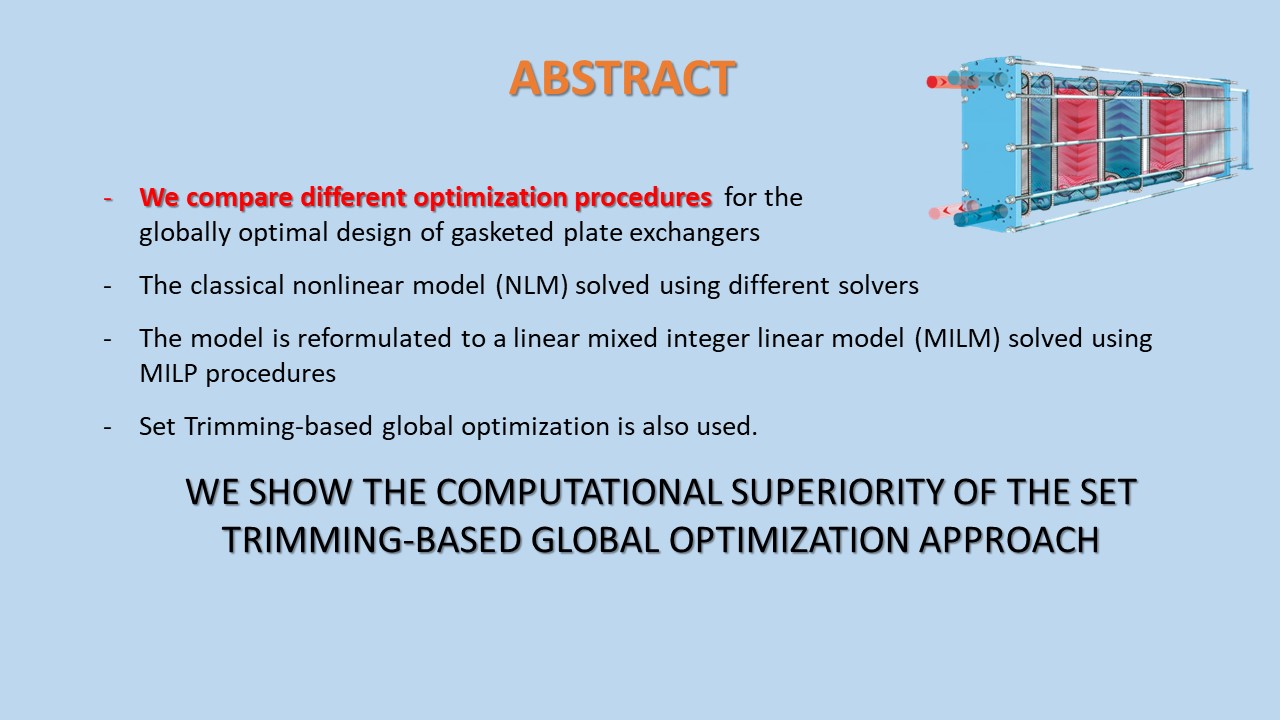 ABSTRACT

- We compare different optimization procedures for the globally optimal design of gasketed plate exchangers

- The classical nonlinear model (NLM) solved using different solvers

- The model is reformulated to a linear mixed integer linear model (MILM) solved using MILP procedures

- Set Trimming-based global optimization is also used.

WE SHOW THE COMPUTATIONAL SUPERIORITY OF THE SET TRIMMING-BASED GLOBAL OPTIMIZATION APPROACH